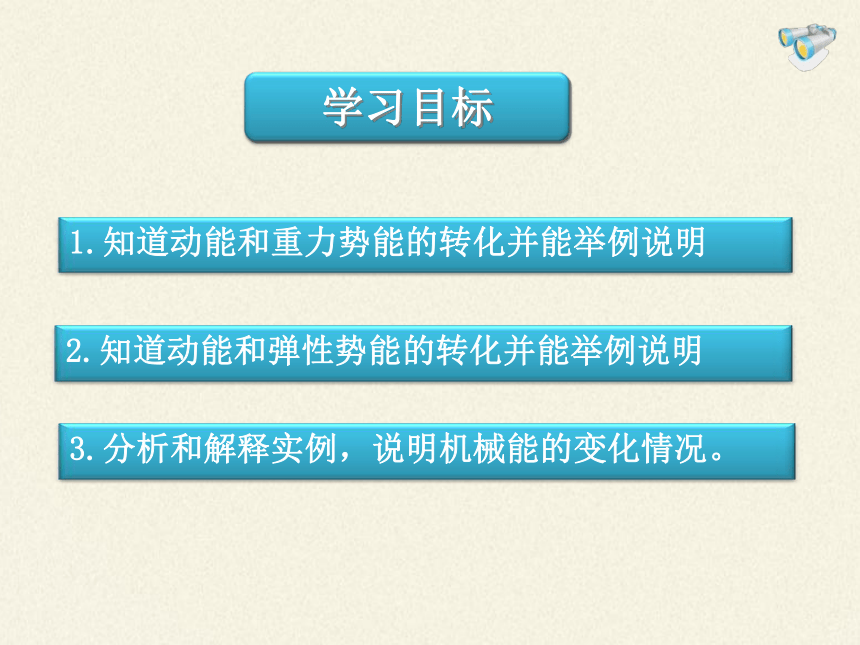 学习目标

1.知道动能和重力势能的转化并能举例说明

2.知道动能和弹性势能的转化并能举例说明

3.分析和解释实例，说明机械能的变化情况。